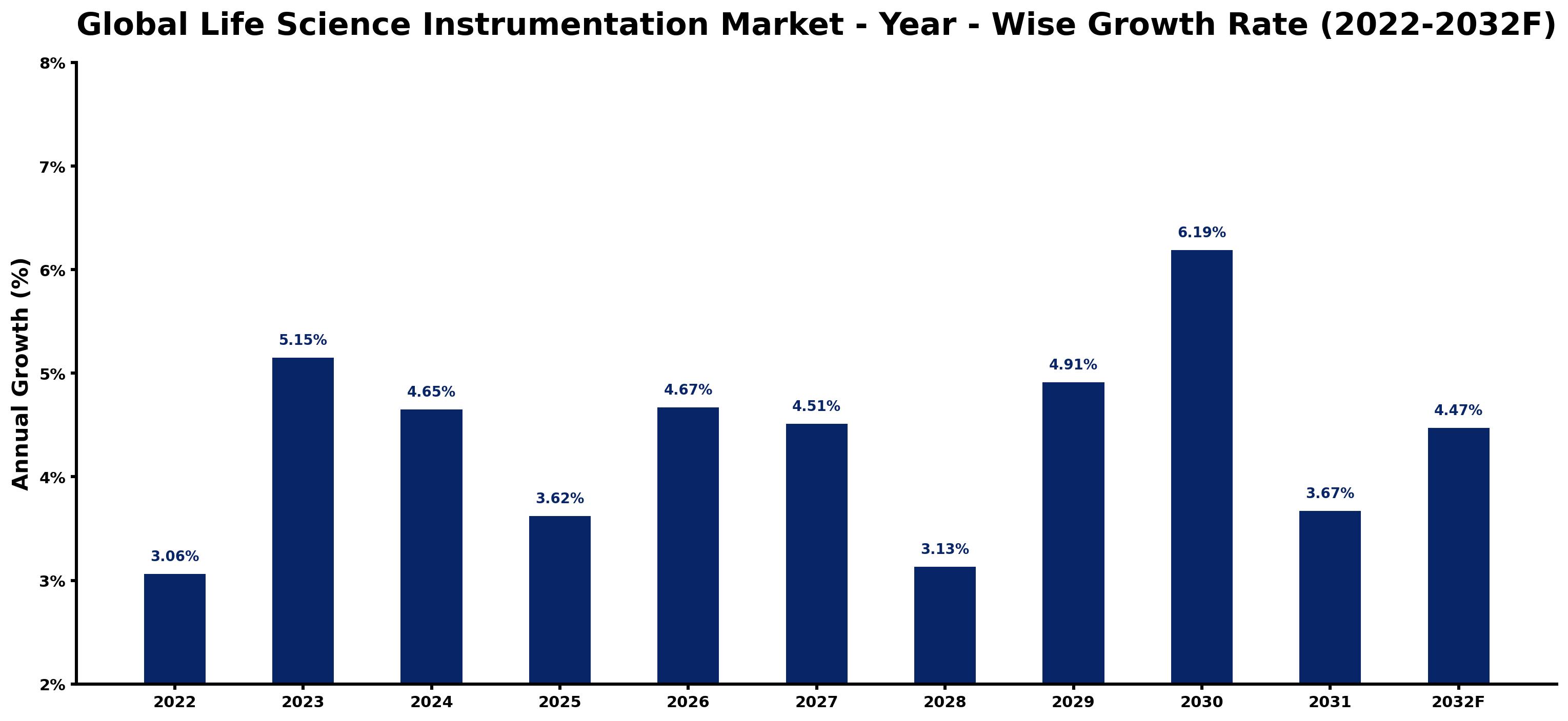 Global Life Science Instrumentation Market - Year - Wise Growth Rate (2022-2032F)

Annual Growth (%)

8%
7%
6%
5%
4%
3%
2%

3.06%
5.15%
4.65%
3.62%
4.67%
4.51%
3.13%
4.91%
6.19%
3.67%
4.47%

2022
2023
2024
2025
2026
2027
2028
2029
2030
2031
2032F